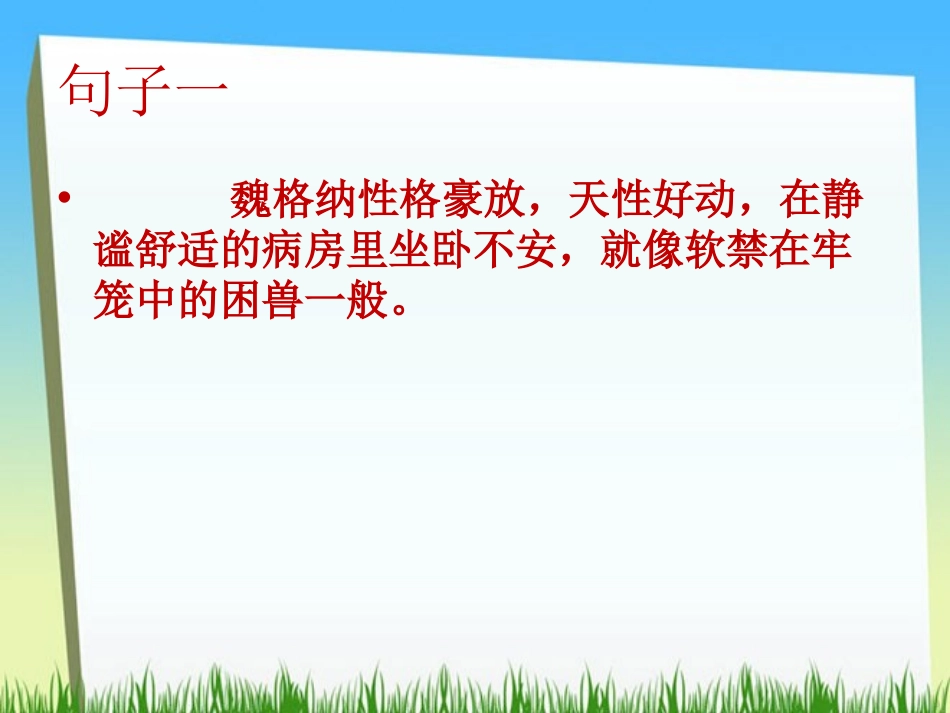 句子一

• 魏格纳性格豪放，天性好动，在静谧舒适的病房里坐卧不安，就像软禁在牢笼中的困兽一般。